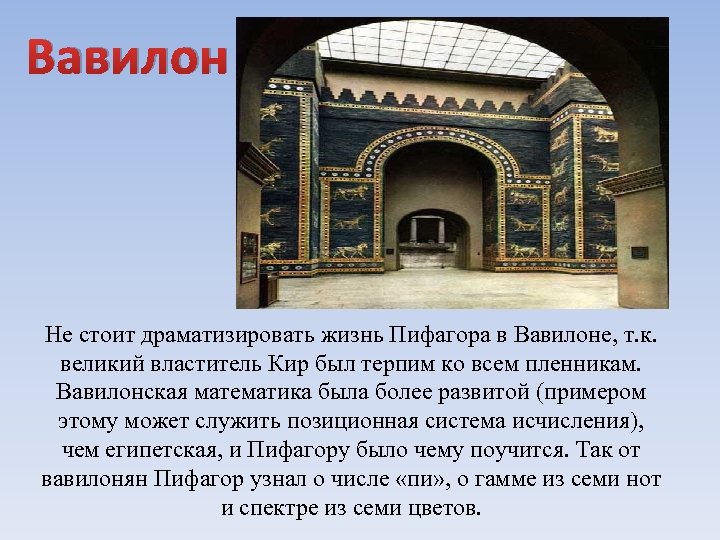 Вавилон

Не стоит драматизировать жизнь Пифагора в Вавилоне, т.к. великий властитель Кир был терпим ко всем пленникам. Вавилонская математика была более развитой (примером этому может служить позиционная система исчисления), чем египетская, и Пифагору было чему поучится. Так от вавилонян Пифагор узнал о числе «пи», о гамме из семи нот и спектре из семи цветов.